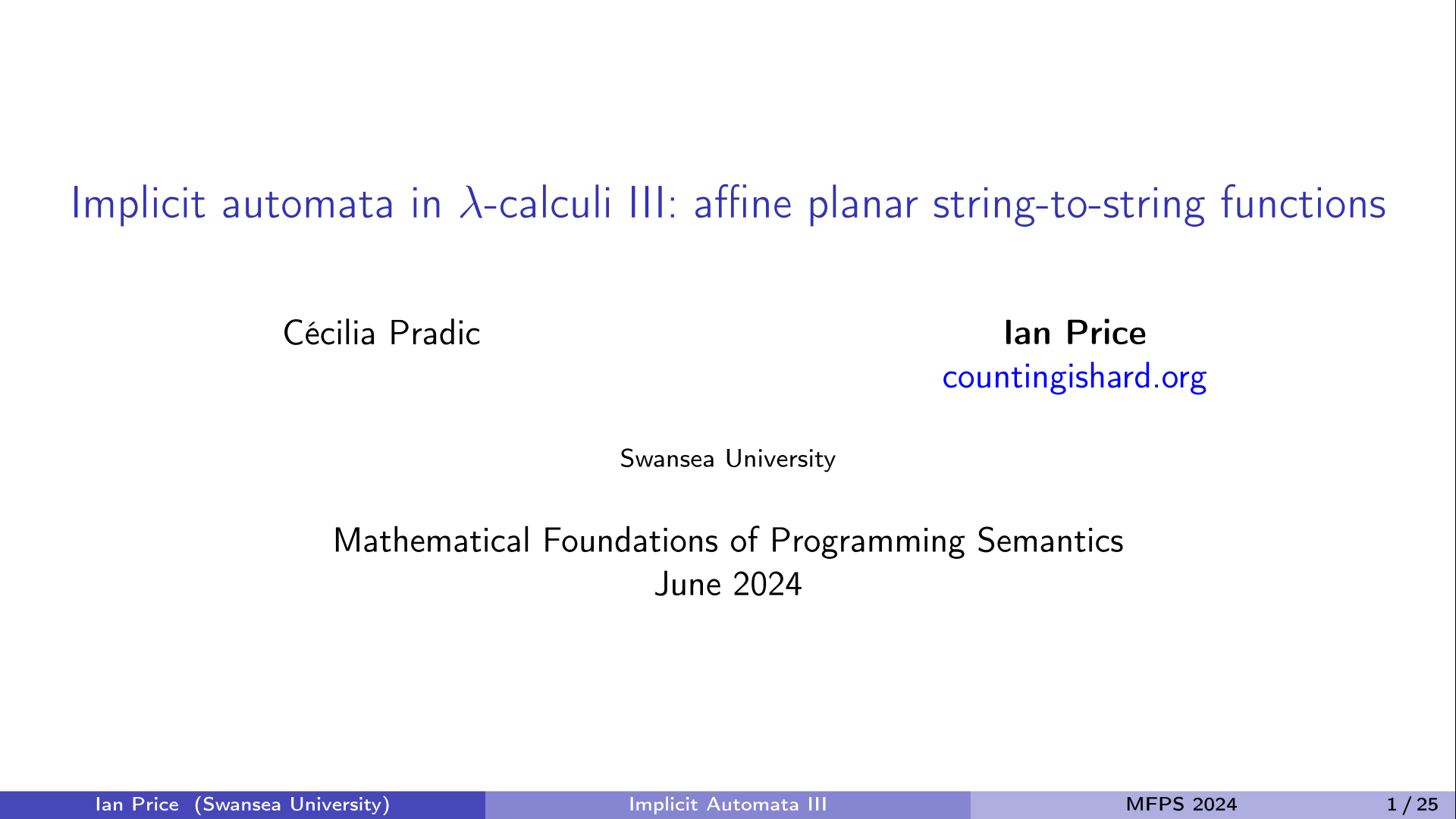 Implicit automata in $\lambda$-calculi III: affine planar string-to-string functions

Cécilia Pradic

Ian Price
countingishard.org

Swansea University

Mathematical Foundations of Programming Semantics
June 2024

Ian Price (Swansea University) Implicit Automata III MFPS 2024 1 / 25